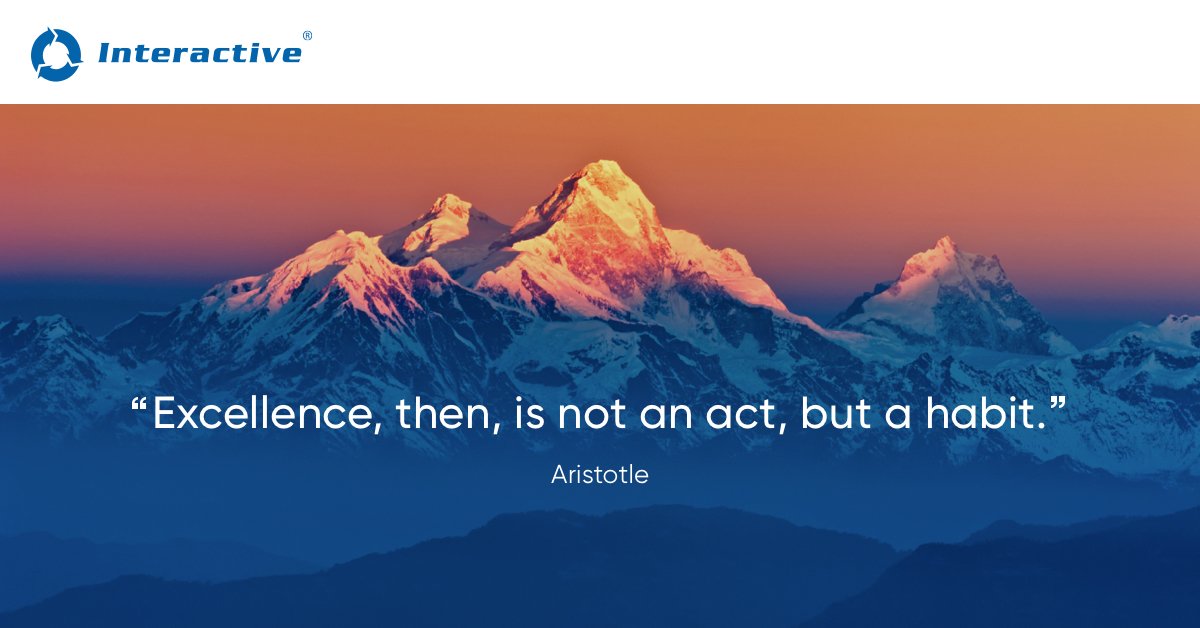 Interactive®

“Excellence, then, is not an act, but a habit.”

Aristotle